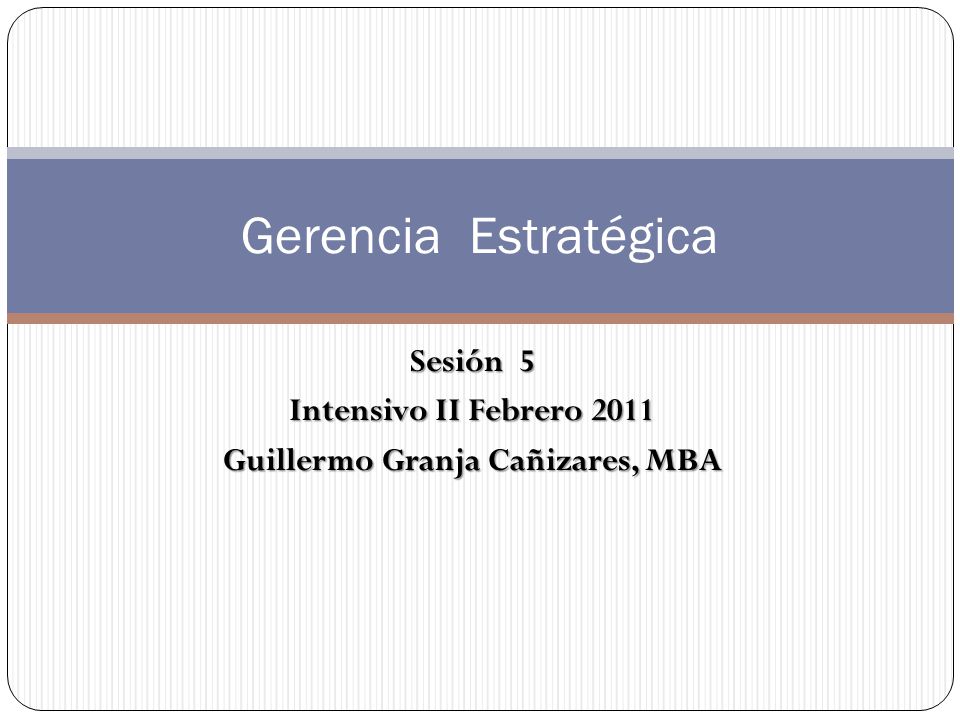 Gerencia Estratégica

Sesión 5
Intensivo II Febrero 2011
Guillermo Granja Cañizares, MBA